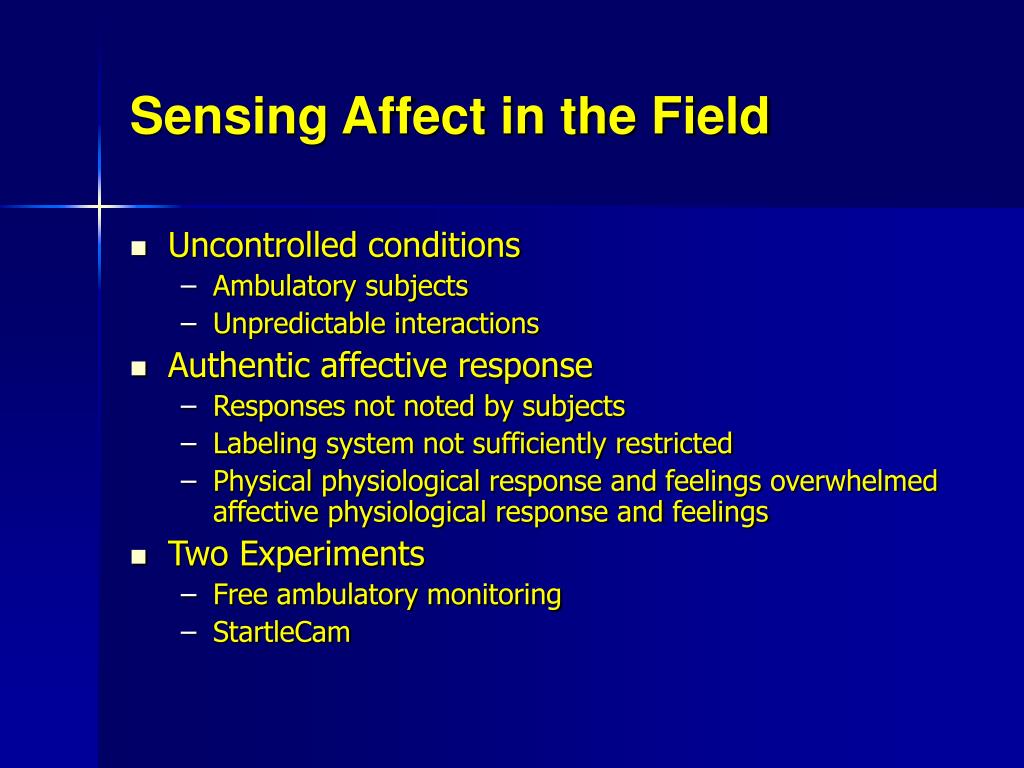 Sensing Affect in the Field

- Uncontrolled conditions
  – Ambulatory subjects
  – Unpredictable interactions
- Authentic affective response
  – Responses not noted by subjects
  – Labeling system not sufficiently restricted
  – Physical physiological response and feelings overwhelmed affective physiological response and feelings
- Two Experiments
  – Free ambulatory monitoring
  – StartleCam